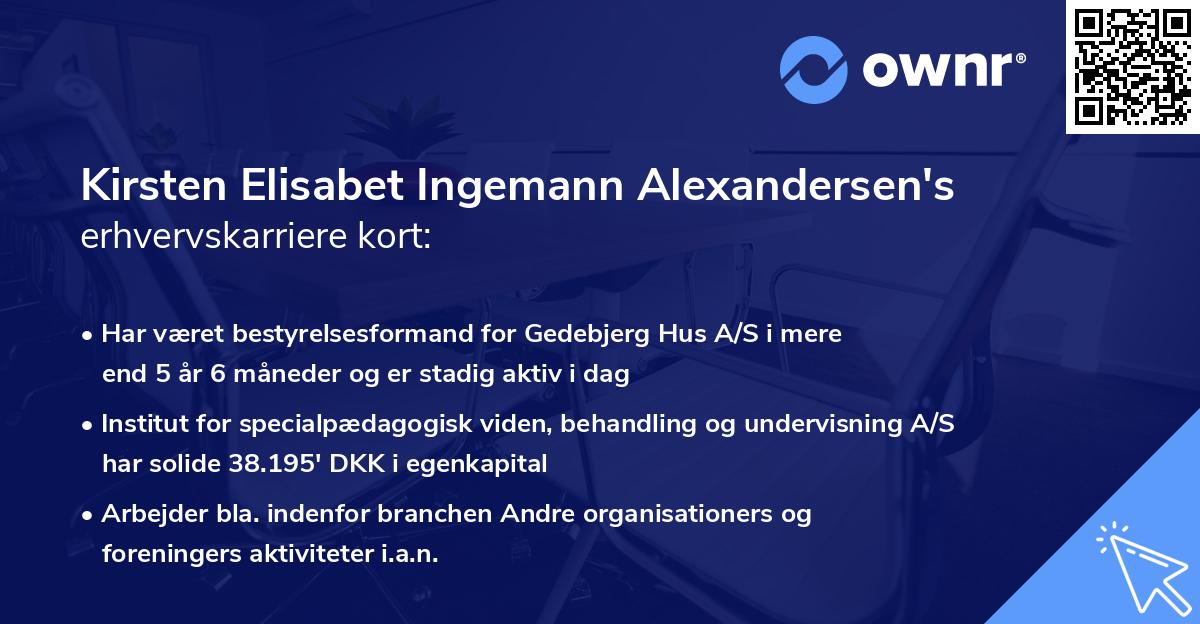 ownr®

Kirsten Elisabet Ingemann Alexandersen's erhvervskarriere kort:

• Har været bestyrelsesformand for Gedebjerg Hus A/S i mere end 5 år 6 måneder og er stadig aktiv i dag

• Institut for specialpædagogisk viden, behandling og undervisning A/S har solide 38.195' DKK i egenkapital

• Arbejder bla. indenfor branchen Andre organisationers og foreningers aktiviteter i.a.n.